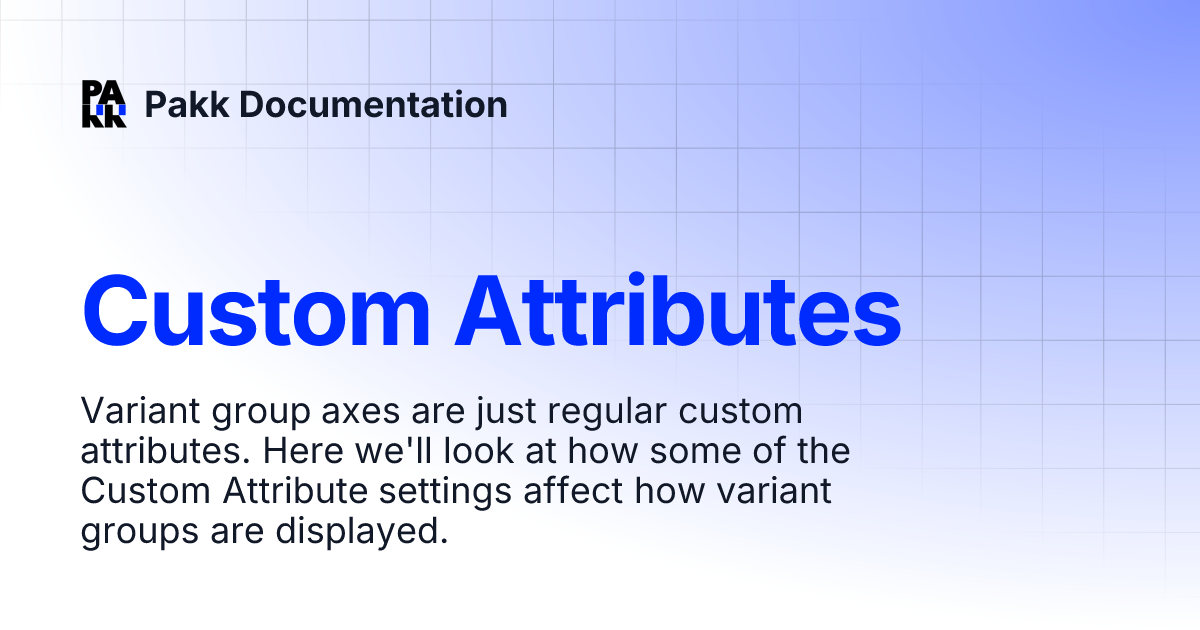 PA
KK

Pakk Documentation

Custom Attributes

Variant group axes are just regular custom attributes. Here we'll look at how some of the Custom Attribute settings affect how variant groups are displayed.